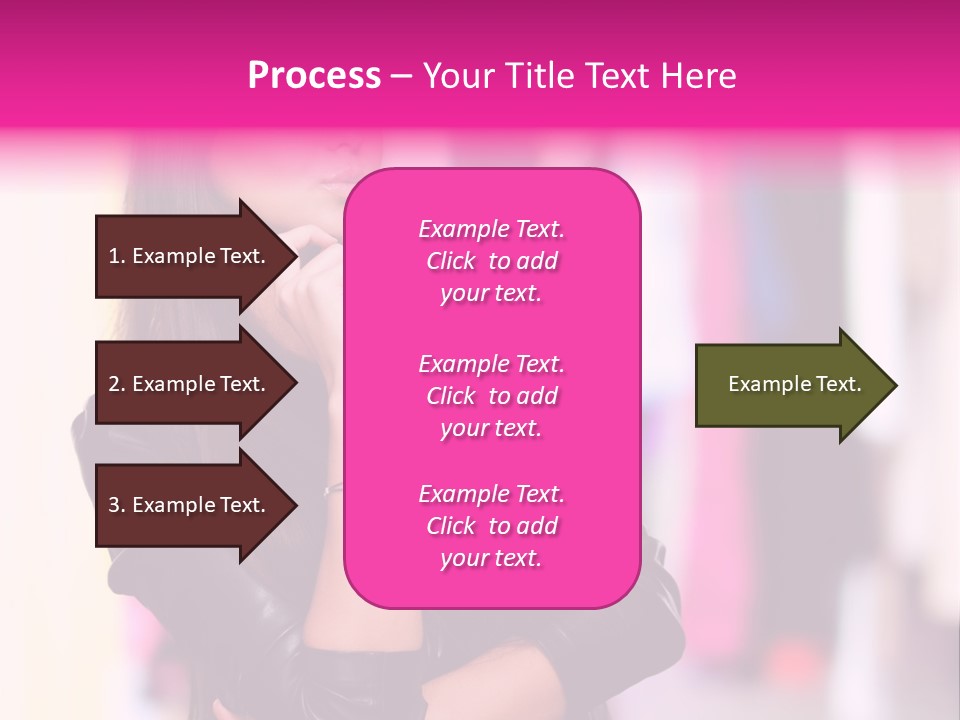 Process – Your Title Text Here

1. Example Text.

2. Example Text.

3. Example Text.

Example Text. Click to add your text.

Example Text. Click to add your text.

Example Text. Click to add your text.

Example Text.